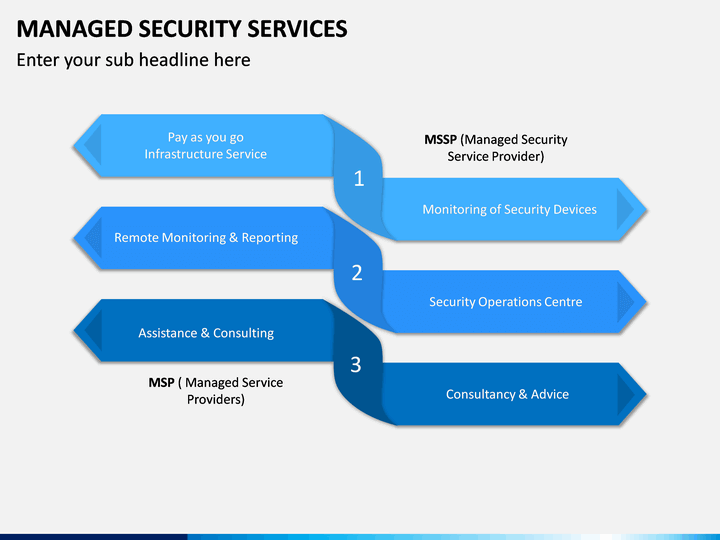 MANAGED SECURITY SERVICES
Enter your sub headline here

Pay as you go
Infrastructure Service

MSSP (Managed Security Service Provider)

1

Monitoring of Security Devices

Remote Monitoring & Reporting

2

Security Operations Centre

Assistance & Consulting

3

MSP ( Managed Service Providers)

Consultancy & Advice